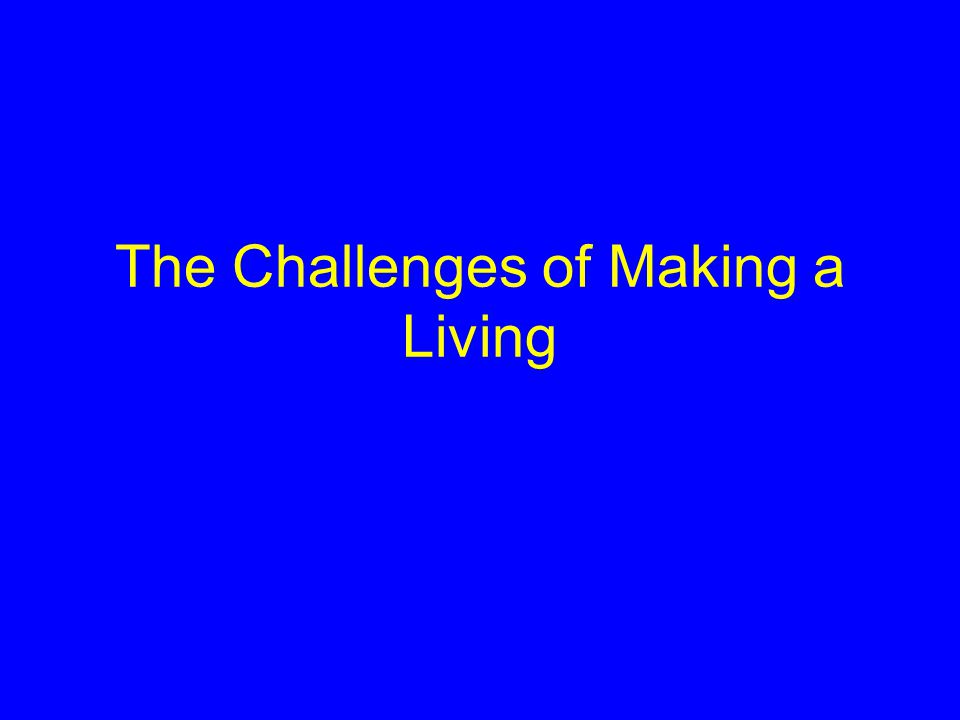 The Challenges of Making a Living